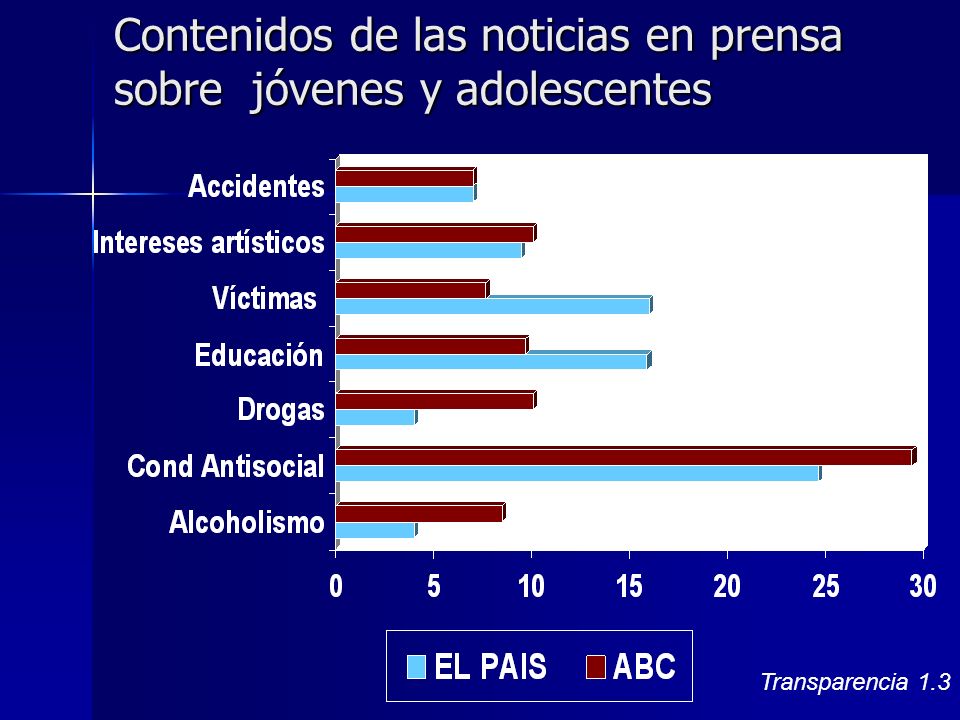 Contenidos de las noticias en prensa sobre jóvenes y adolescentes

Accidentes
Intereses artísticos
Víctimas
Educación
Drogas
Cond Antisocial
Alcoholismo

0 5 10 15 20 25 30

EL PAIS ABC

Transparencia 1.3